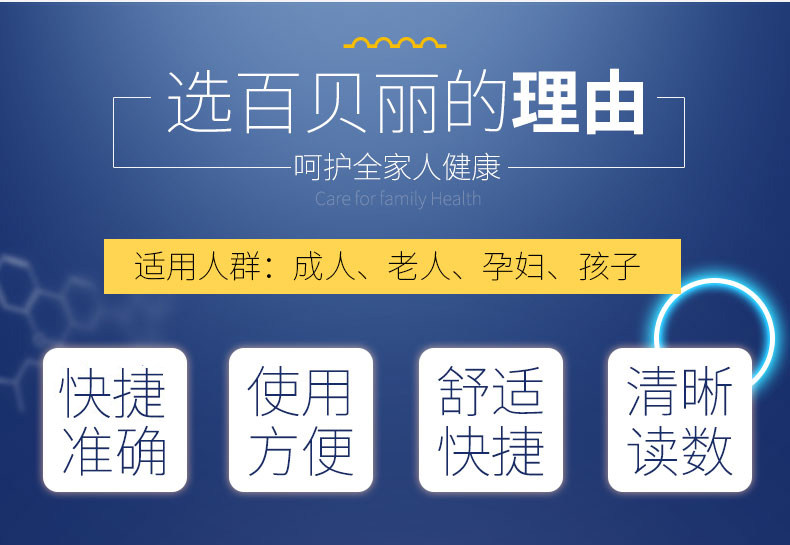 选百贝丽的理由

呵护全家人健康

Care for family Health

适用人群：成人、老人、孕妇、孩子

快捷准确

使用方便

舒适快捷

清晰读数